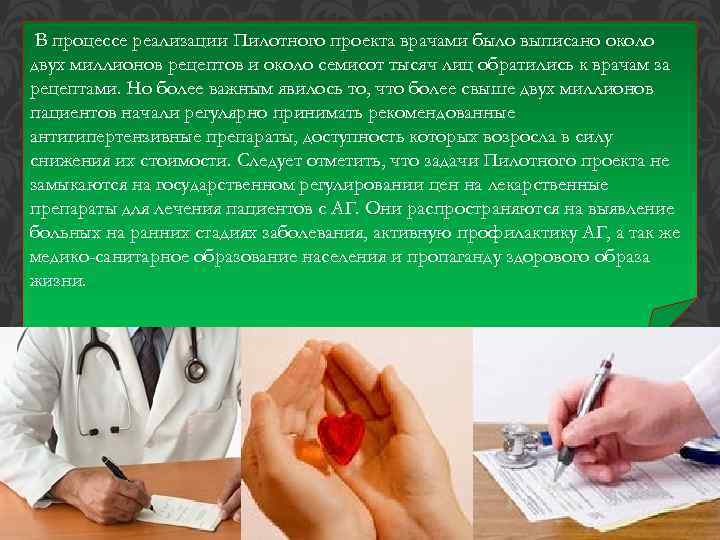 В процессе реализации Пилотного проекта врачами было выписано около двух миллионов рецептов и около семисот тысяч лиц обратились к врачам за рецептами. Но более важным явилось то, что более свыше двух миллионов пациентов начали регулярно принимать рекомендованные антигипертензивные препараты, доступность которых возросла в силу снижения их стоимости. Следует отметить, что задачи Пилотного проекта не замыкаются на государственном регулировании цен на лекарственные препараты для лечения пациентов с АГ. Они распространяются на выявление больных на ранних стадиях заболевания, активную профилактику АГ, а так же медико-санитарное образование населения и пропаганду здорового образа жизни.